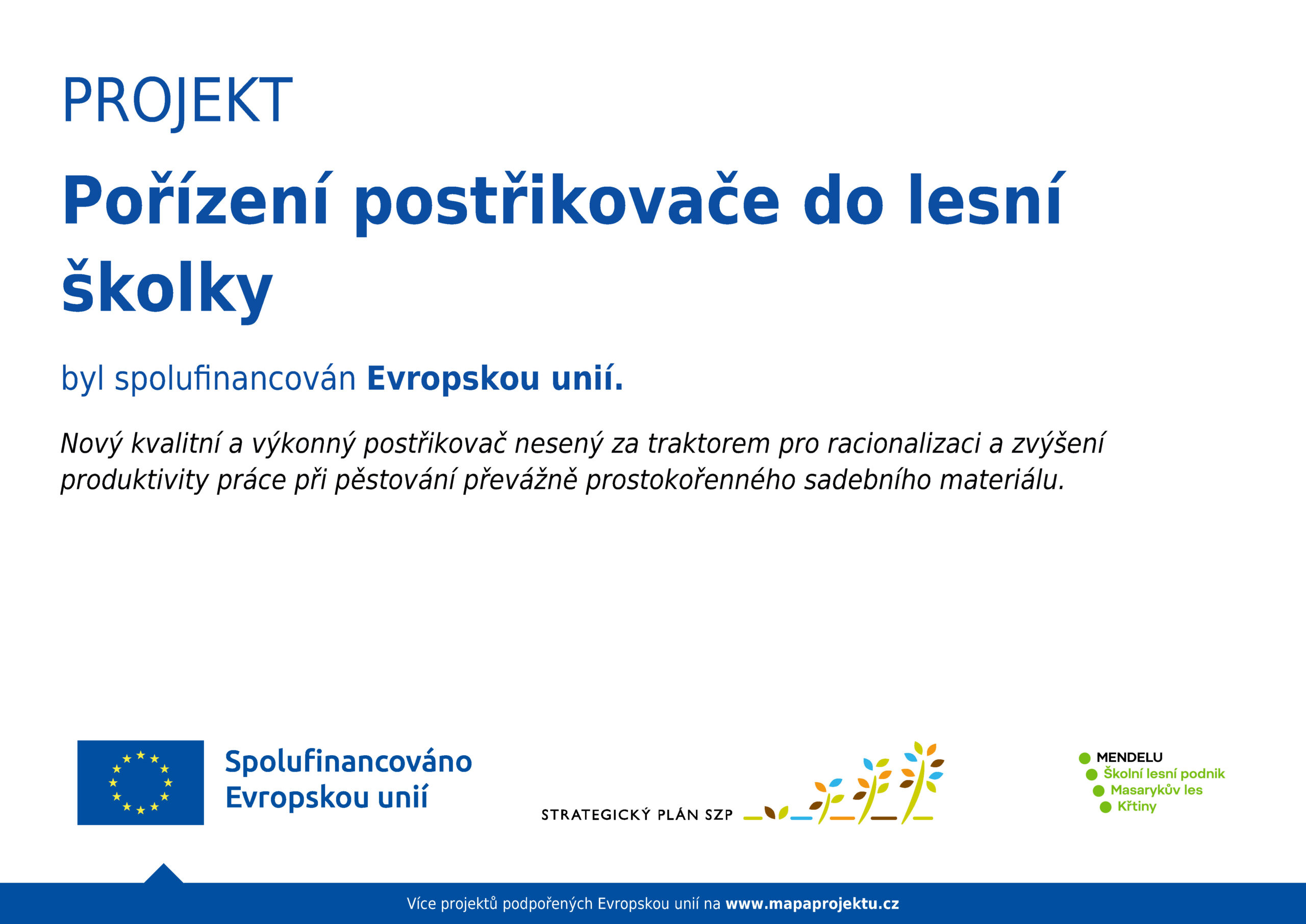 PROJEKT

Pořízení postřikovače do lesní školky

byl spolufinancován Evropskou unií.

Nový kvalitní a výkonný postřikovač nesený za traktorem pro racionalizaci a zvýšení produktivity práce při pěstování převážně prostokořenného sadebního materiálu.

Spolufinancováno Evropskou unií

STRATEGICKÝ PLÁN SZP

MENDELU
Školní lesní podnik
Masarykův les
Křtiny

Více projektů podpořených Evropskou unií na www.mapaprojektu.cz